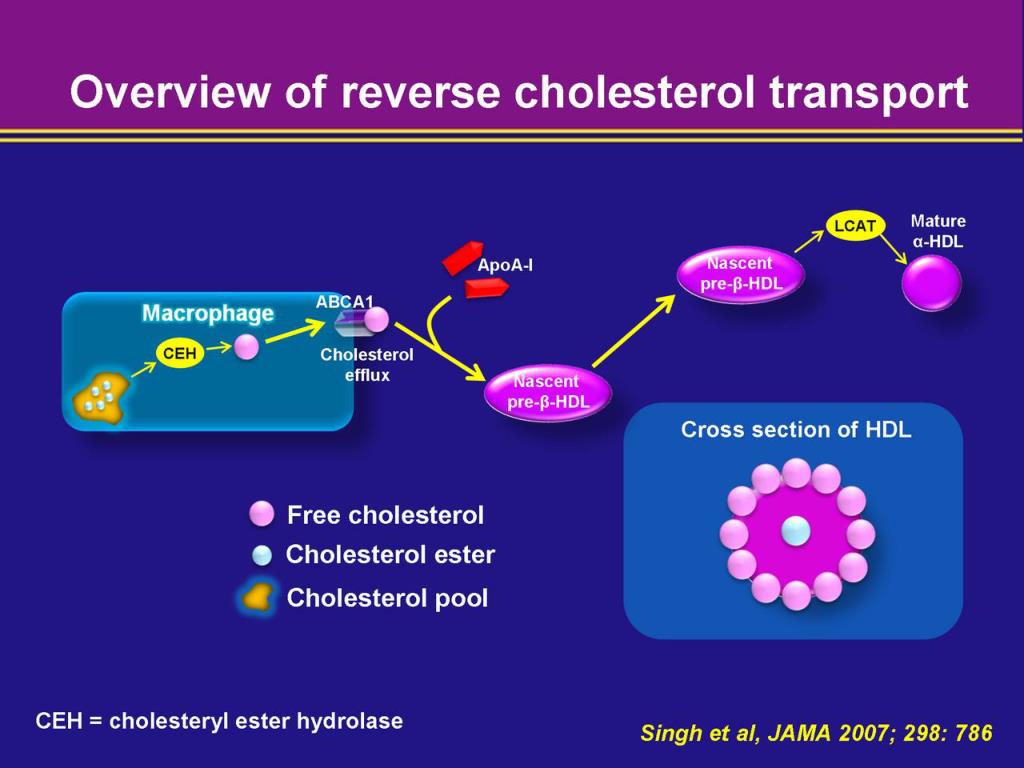 Overview of reverse cholesterol transport

Macrophage

CEH

ABCA1

Cholesterol efflux

ApoA-I

Nascent pre-β-HDL

Nascent pre-β-HDL

LCAT

Mature α-HDL

Cross section of HDL

Free cholesterol

Cholesterol ester

Cholesterol pool

CEH = cholesteryl ester hydrolase

Singh et al, JAMA 2007; 298: 786